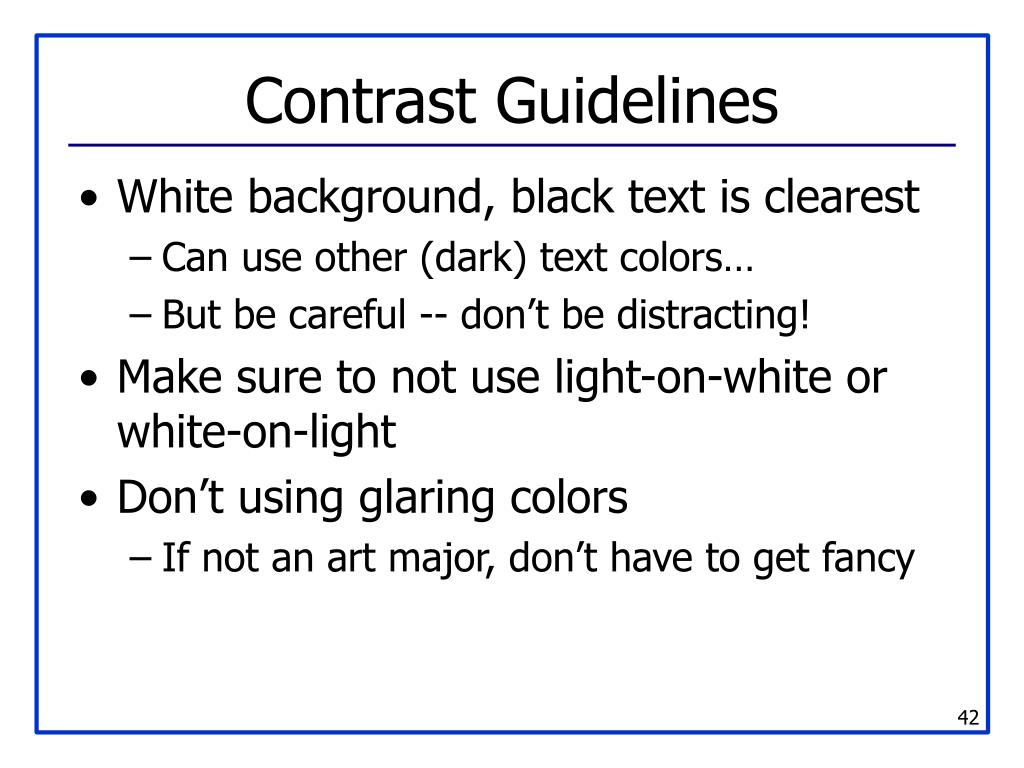 Contrast Guidelines

• White background, black text is clearest
– Can use other (dark) text colors…
– But be careful -- don’t be distracting!
• Make sure to not use light-on-white or white-on-light
• Don’t using glaring colors
– If not an art major, don’t have to get fancy

42